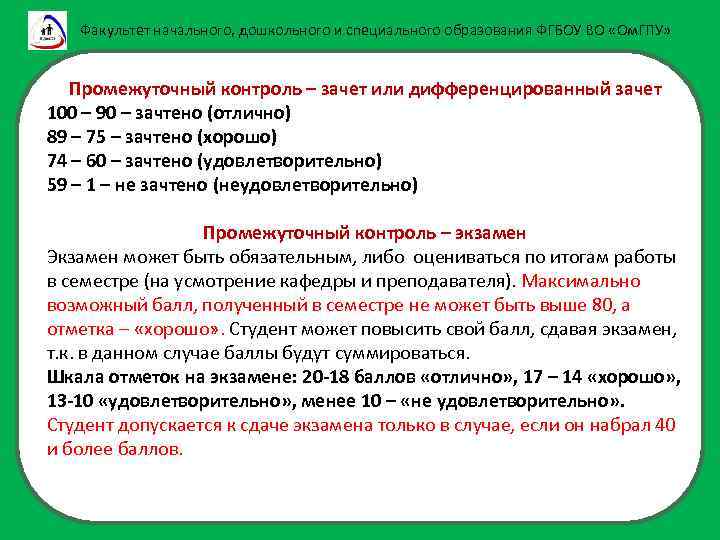 Факультет начального, дошкольного и специального образования ФГБОУ ВО «ОмГПУ»

Промежуточный контроль – зачет или дифференцированный зачет
100 – 90 – зачтено (отлично)
89 – 75 – зачтено (хорошо)
74 – 60 – зачтено (удовлетворительно)
59 – 1 – не зачтено (неудовлетворительно)

Промежуточный контроль – экзамен
Экзамен может быть обязательным, либо оцениваться по итогам работы в семестре (на усмотрение кафедры и преподавателя). Максимально возможный балл, полученный в семестре не может быть выше 80, а отметка – «хорошо». Студент может повысить свой балл, сдавая экзамен, т.к. в данном случае баллы будут суммироваться.
Шкала отметок на экзамене: 20-18 баллов «отлично», 17 – 14 «хорошо», 13-10 «удовлетворительно», менее 10 – «не удовлетворительно».
Студент допускается к сдаче экзамена только в случае, если он набрал 40 и более баллов.